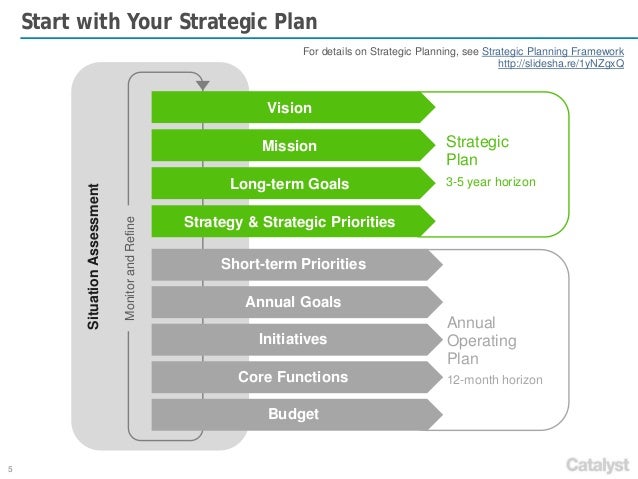 Start with Your Strategic Plan

For details on Strategic Planning, see Strategic Planning Framework
http://slidesha.re/1yNZgxQ

Situation Assessment

Monitor and Refine

Vision

Mission

Long-term Goals

Strategy & Strategic Priorities

Strategic Plan
3-5 year horizon

Short-term Priorities

Annual Goals

Initiatives

Core Functions

Budget

Annual Operating Plan
12-month horizon

5

Catalyst